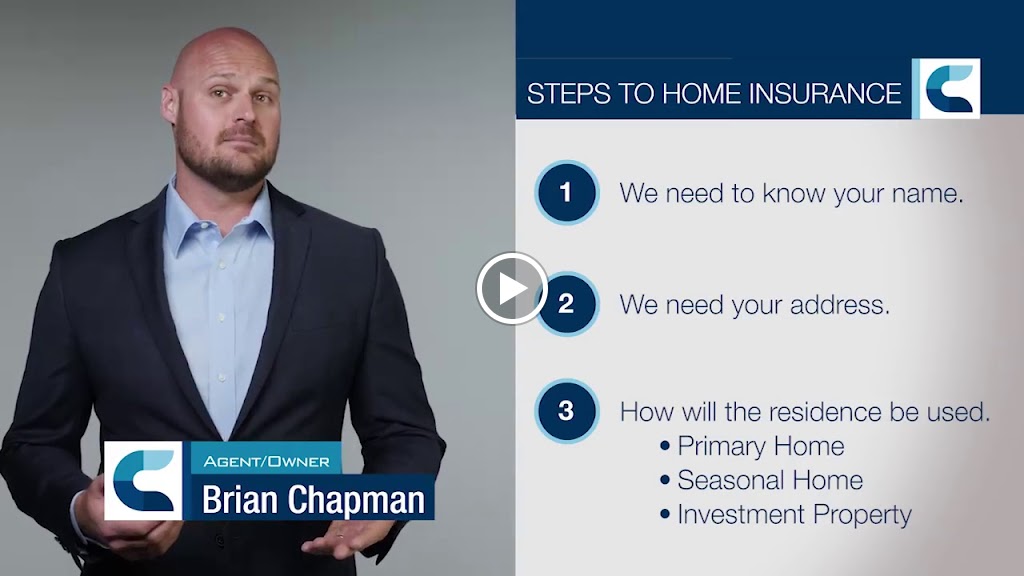 STEPS TO HOME INSURANCE

1 We need to know your name.

2 We need your address.

3 How will the residence be used.
• Primary Home
• Seasonal Home
• Investment Property

AGENT/OWNER
Brian Chapman